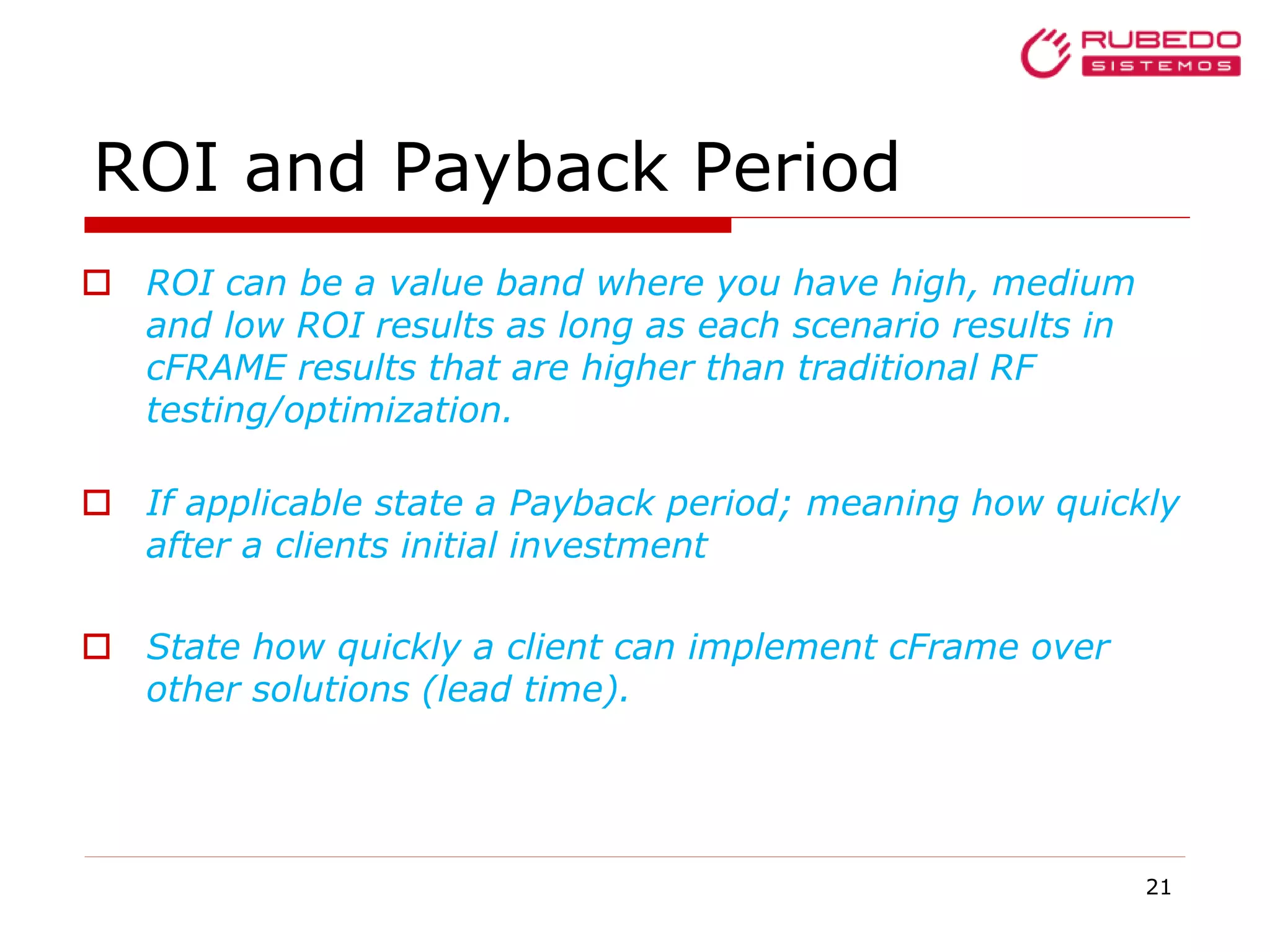 RUBEDO
SISTEMOS

ROI and Payback Period

ROI can be a value band where you have high, medium and low ROI results as long as each scenario results in cFRAME results that are higher than traditional RF testing/optimization.

If applicable state a Payback period; meaning how quickly after a clients initial investment

State how quickly a client can implement cFrame over other solutions (lead time).

21